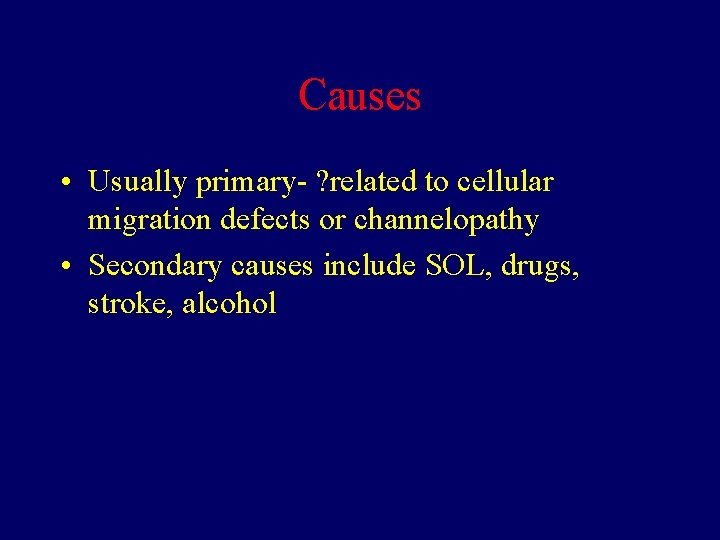 Causes

• Usually primary- ?related to cellular migration defects or channelopathy

• Secondary causes include SOL, drugs, stroke, alcohol